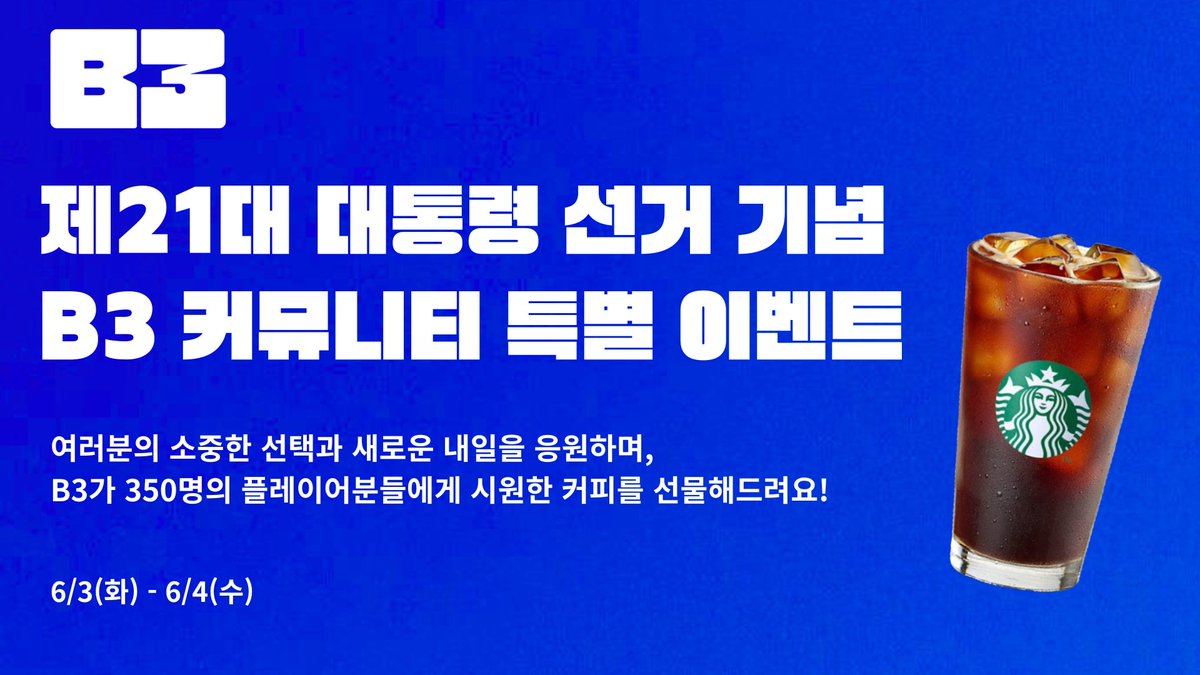 B3

제21대 대통령 선거 기념
B3 커뮤니티 특별 이벤트

여러분의 소중한 선택과 새로운 내일을 응원하며,
B3가 350명의 플레이어분들에게 시원한 커피를 선물해드려요!

6/3(화) - 6/4(수)